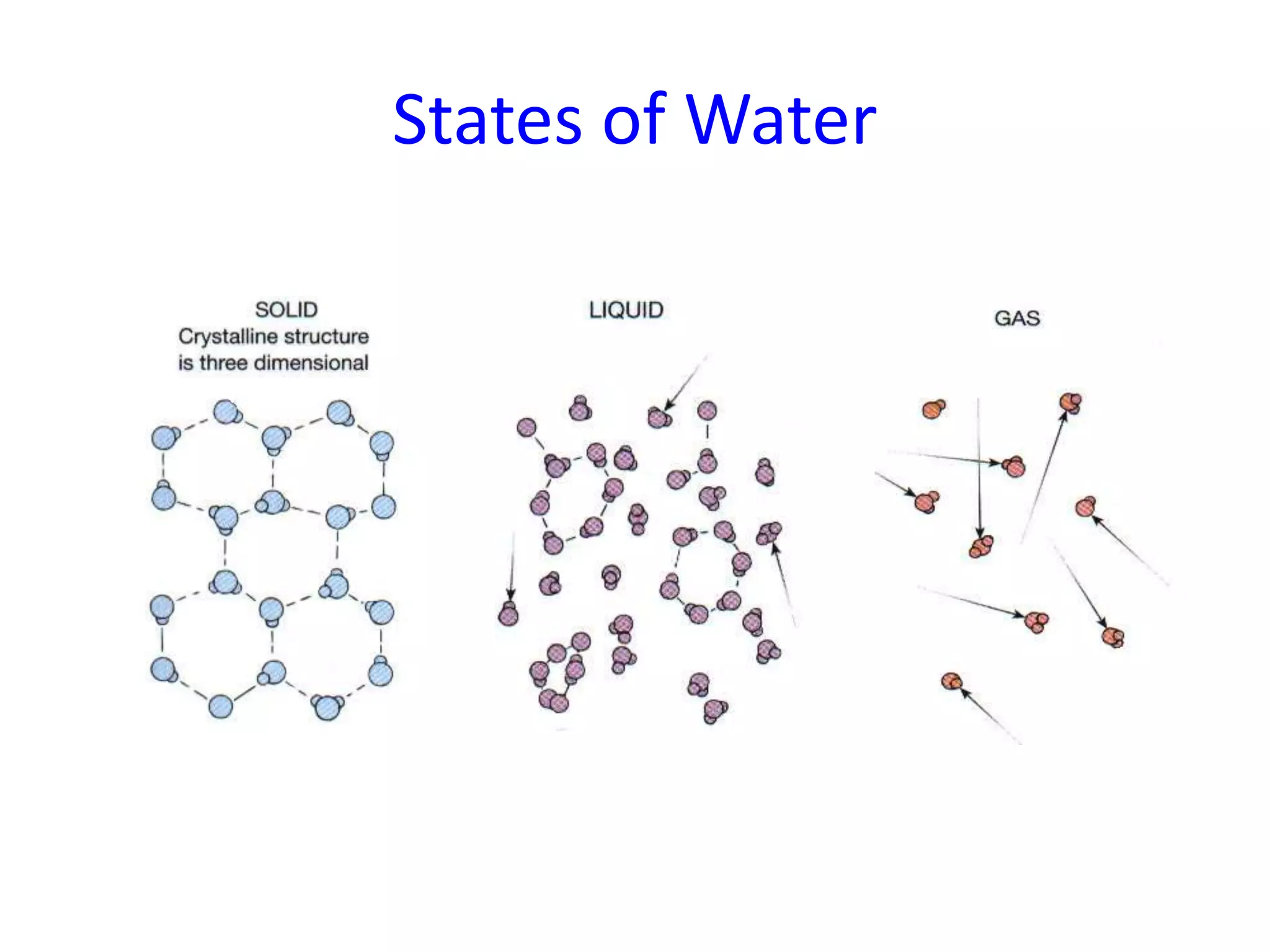 States of Water

SOLID
Crystalline structure
is three dimensional

LIQUID

GAS